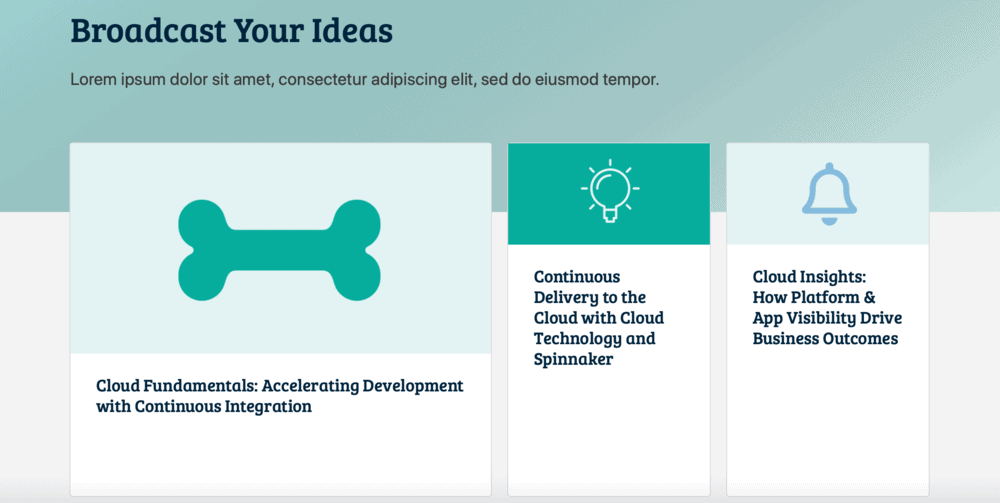 Broadcast Your Ideas

Lorem ipsum dolor sit amet, consectetur adipiscing elit, sed do eiusmod tempor.

Cloud Fundamentals: Accelerating Development with Continuous Integration

Continuous Delivery to the Cloud with Cloud Technology and Spinnaker

Cloud Insights: How Platform & App Visibility Drive Business Outcomes